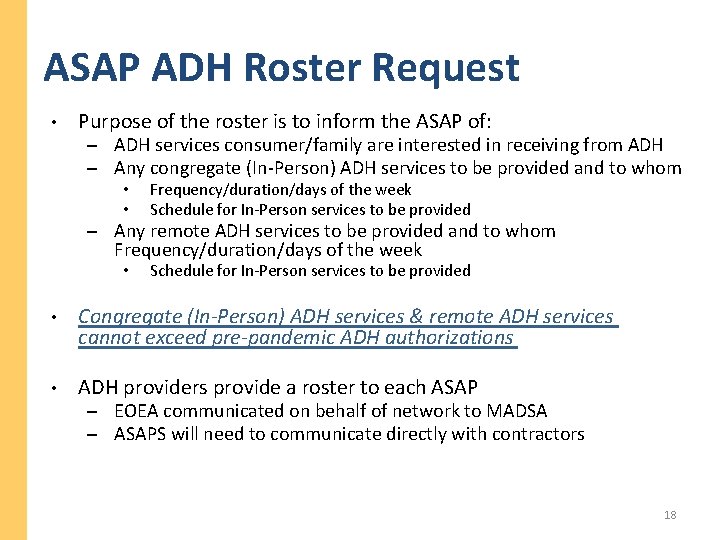 ASAP ADH Roster Request

• Purpose of the roster is to inform the ASAP of:
– ADH services consumer/family are interested in receiving from ADH
– Any congregate (In-Person) ADH services to be provided and to whom
• Frequency/duration/days of the week
• Schedule for In-Person services to be provided
– Any remote ADH services to be provided and to whom Frequency/duration/days of the week
• Schedule for In-Person services to be provided

• Congregate (In-Person) ADH services & remote ADH services cannot exceed pre-pandemic ADH authorizations

• ADH providers provide a roster to each ASAP
– EOEA communicated on behalf of network to MADSA
– ASAPS will need to communicate directly with contractors

18